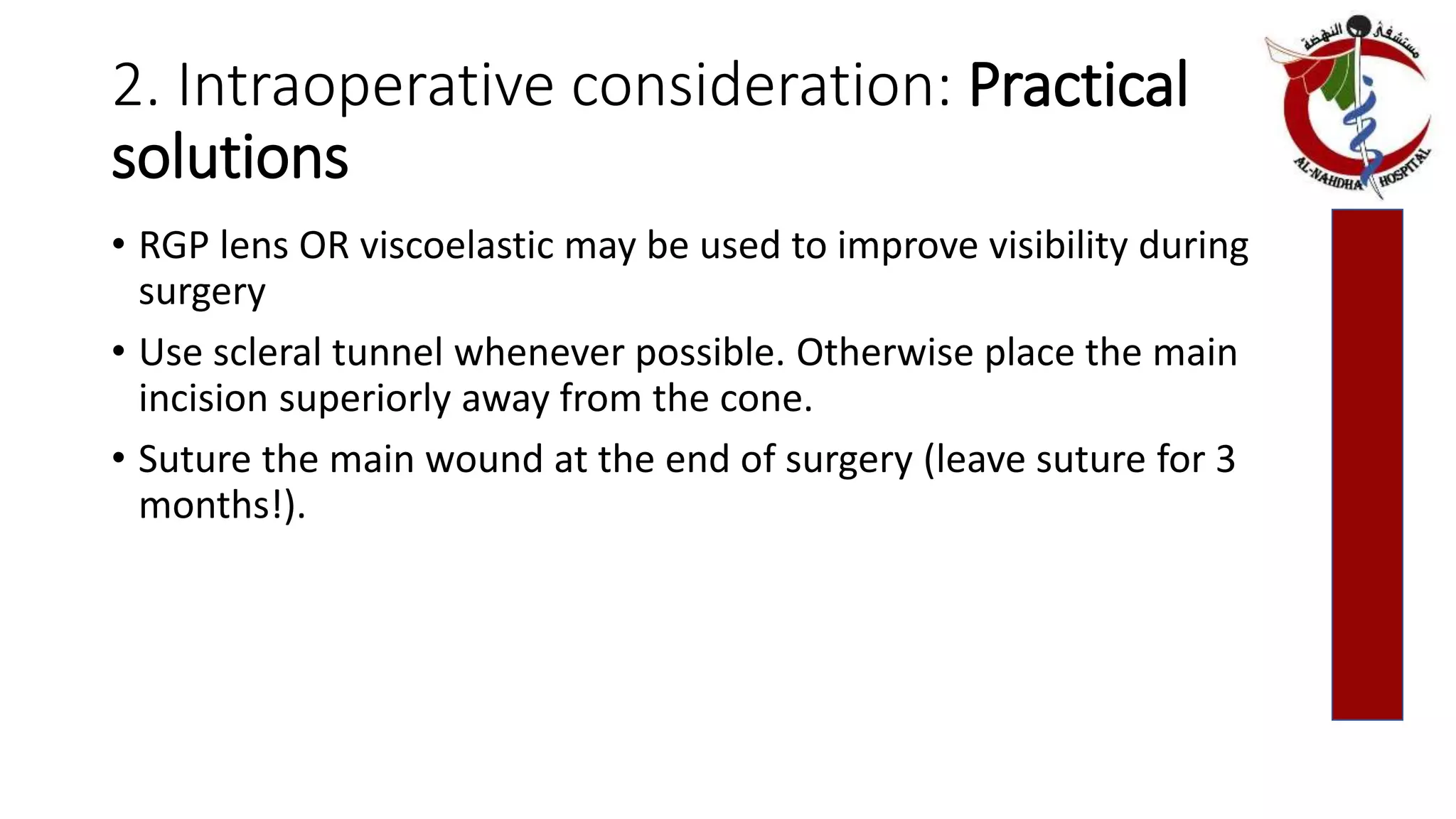 2. Intraoperative consideration: Practical solutions

مستشفى النهضة

AL-NAHDHA HOSPITAL

• RGP lens OR viscoelastic may be used to improve visibility during surgery

• Use scleral tunnel whenever possible. Otherwise place the main incision superiorly away from the cone.

• Suture the main wound at the end of surgery (leave suture for 3 months!).